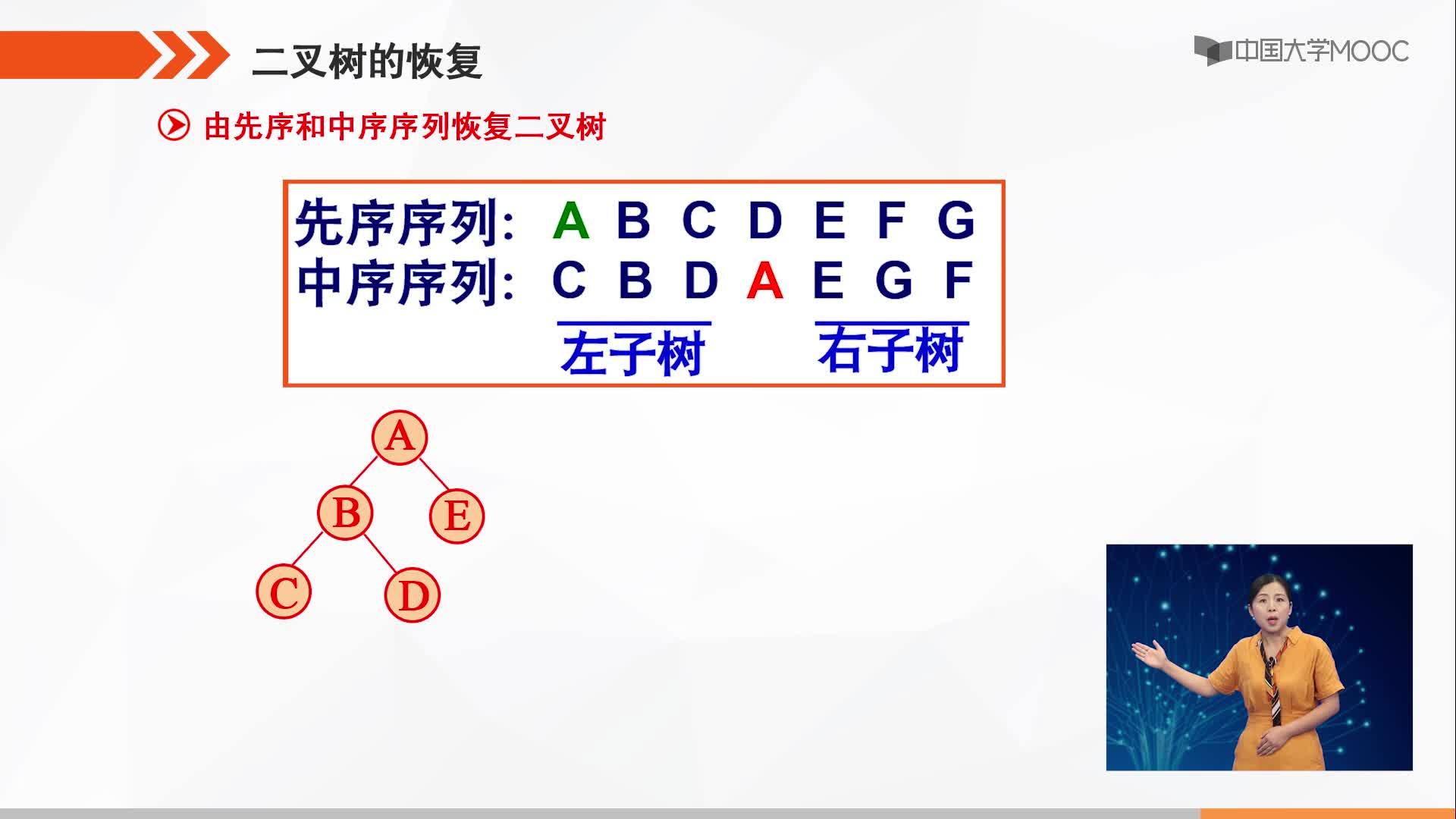 二叉树的恢复

中国大学MOOC

由先序和中序序列恢复二叉树

先序序列: A B C D E F G
中序序列: C B D A E G F
左子树 右子树

A
B
E
C
D